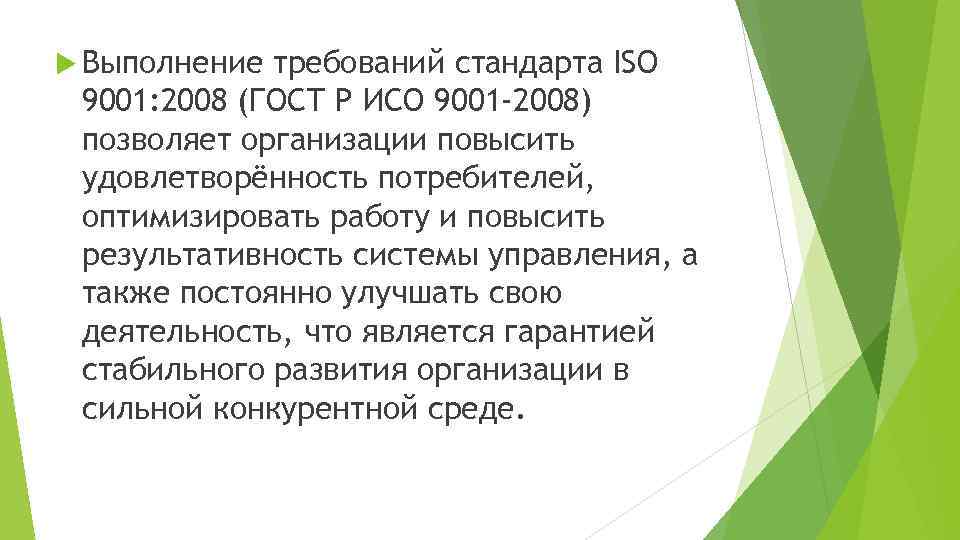 Выполнение требований стандарта ISO 9001:2008 (ГОСТ Р ИСО 9001-2008) позволяет организации повысить удовлетворённость потребителей, оптимизировать работу и повысить результативность системы управления, а также постоянно улучшать свою деятельность, что является гарантией стабильного развития организации в сильной конкурентной среде.